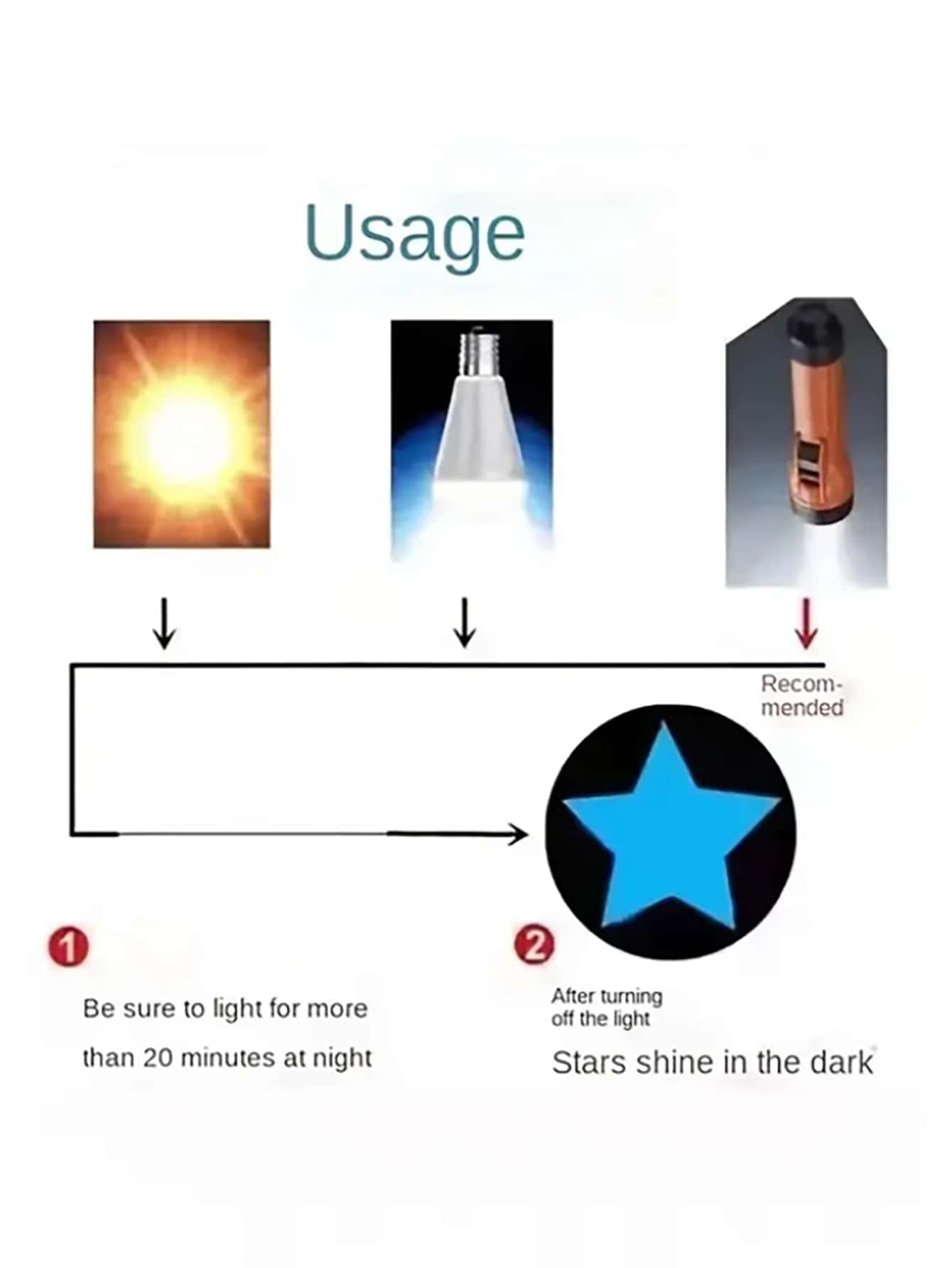 Usage

Recommended

1

Be sure to light for more than 20 minutes at night

2

After turning off the light

Stars shine in the dark